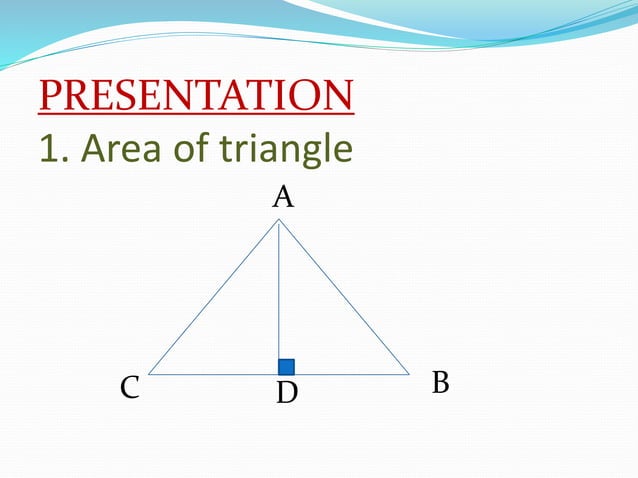 PRESENTATION
1. Area of triangle

A

C D B